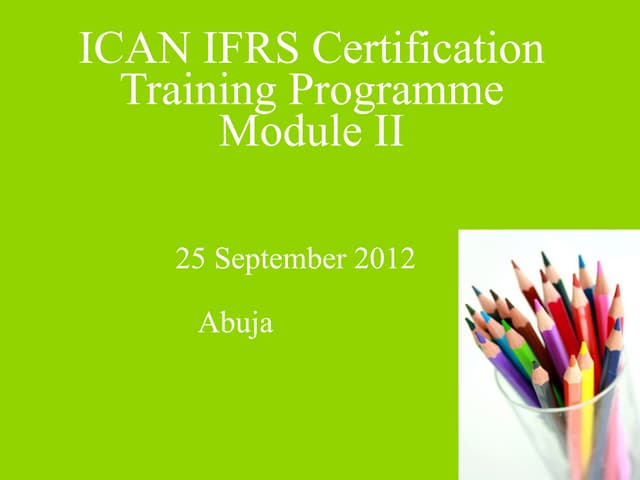 ICAN IFRS Certification Training Programme Module II

25 September 2012

Abuja